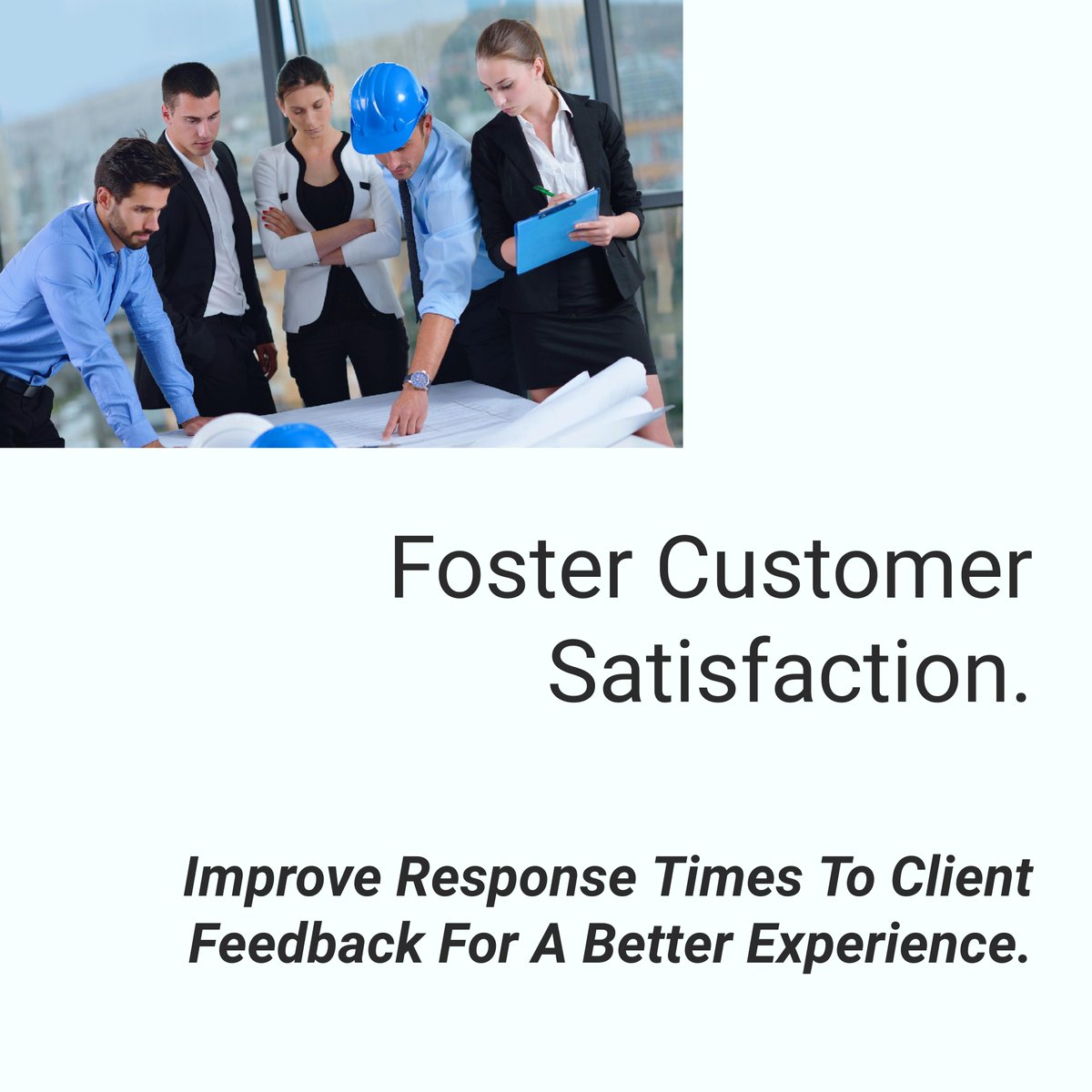 Foster Customer Satisfaction.

Improve Response Times To Client Feedback For A Better Experience.